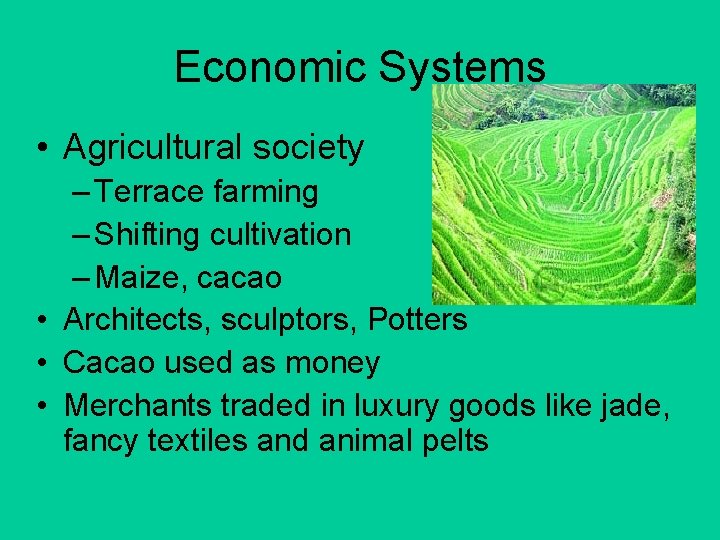 Economic Systems

• Agricultural society
– Terrace farming
– Shifting cultivation
– Maize, cacao
• Architects, sculptors, Potters
• Cacao used as money
• Merchants traded in luxury goods like jade, fancy textiles and animal pelts